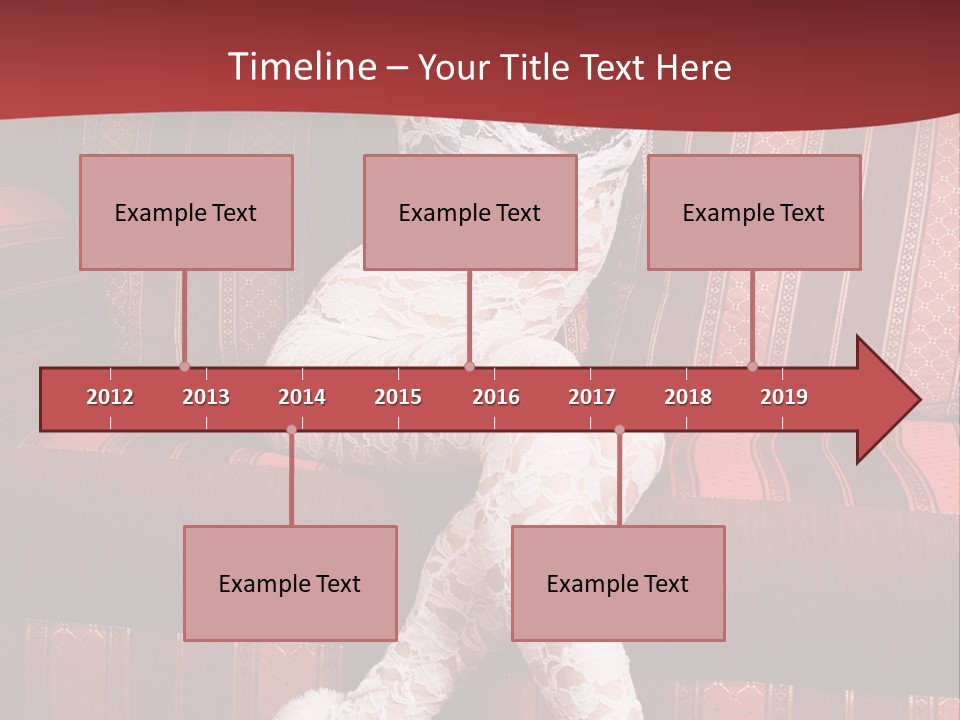 Timeline – Your Title Text Here

Example Text

Example Text

Example Text

2012 2013 2014 2015 2016 2017 2018 2019

Example Text

Example Text